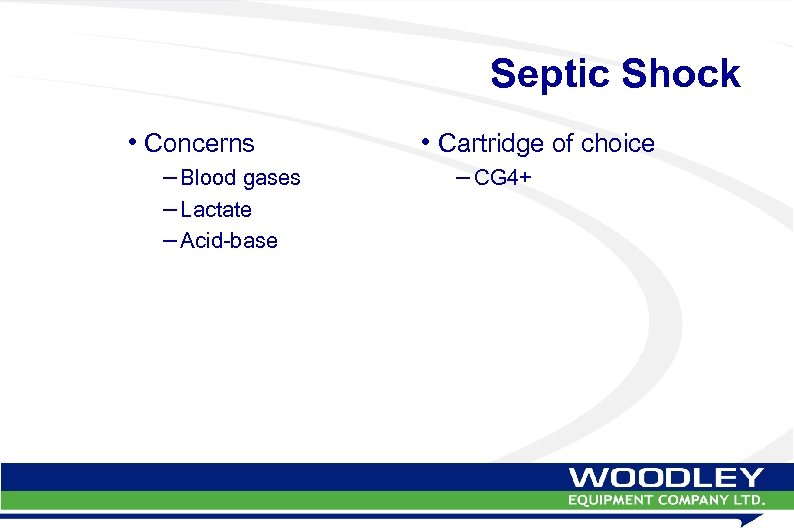 Septic Shock

• Concerns
– Blood gases
– Lactate
– Acid-base

• Cartridge of choice
– CG4+

WOODLEY
EQUIPMENT COMPANY LTD.